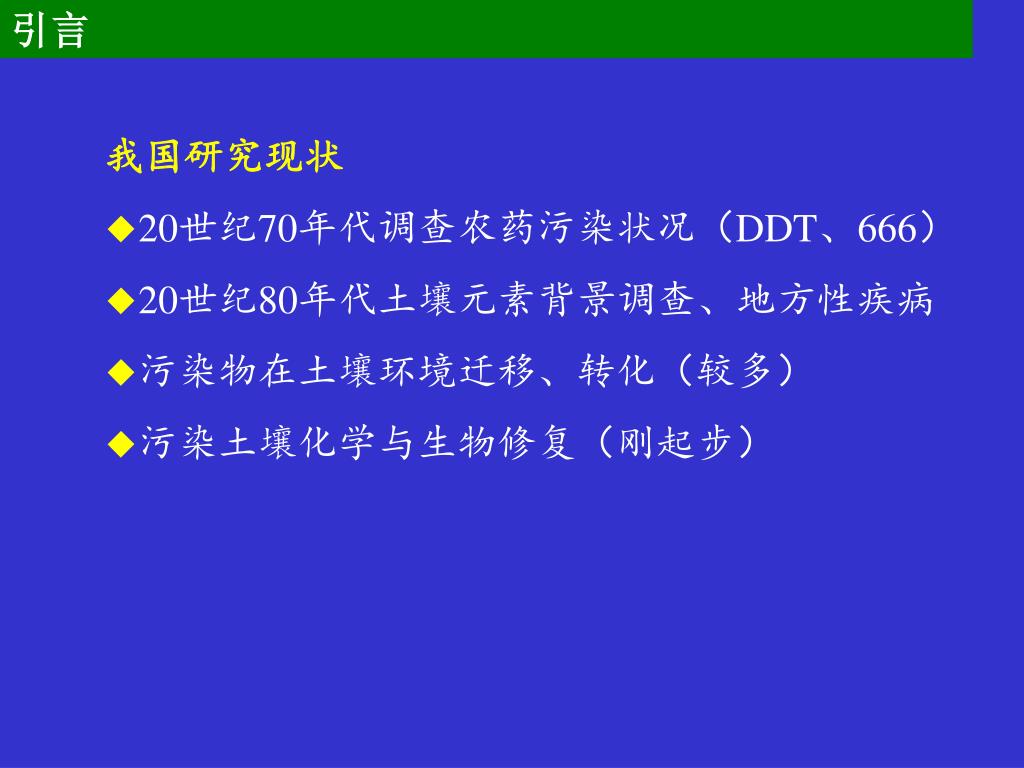 引言

我国研究现状

◆20世纪70年代调查农药污染状况（DDT、666）

◆20世纪80年代土壤元素背景调查、地方性疾病

◆污染物在土壤环境迁移、转化（较多）

◆污染土壤化学与生物修复（刚起步）